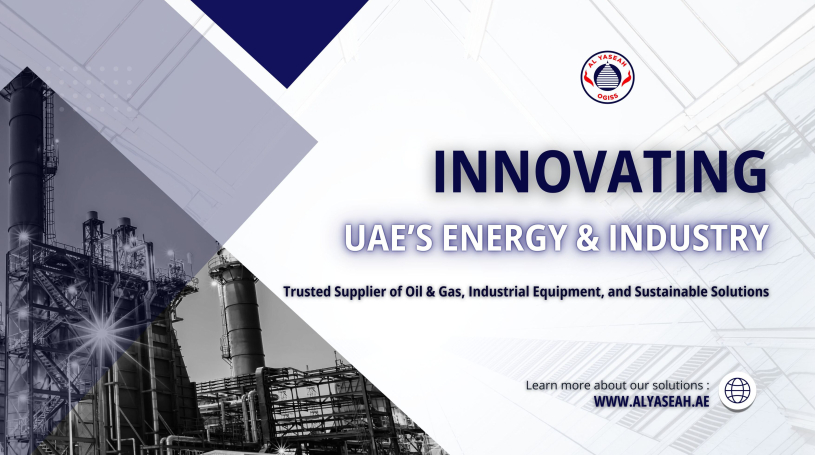 AL YASEAH
OGISS

INNOVATING

UAE'S ENERGY & INDUSTRY

Trusted Supplier of Oil & Gas, Industrial Equipment, and Sustainable Solutions

Learn more about our solutions :
WWW.ALYASEAH.AE